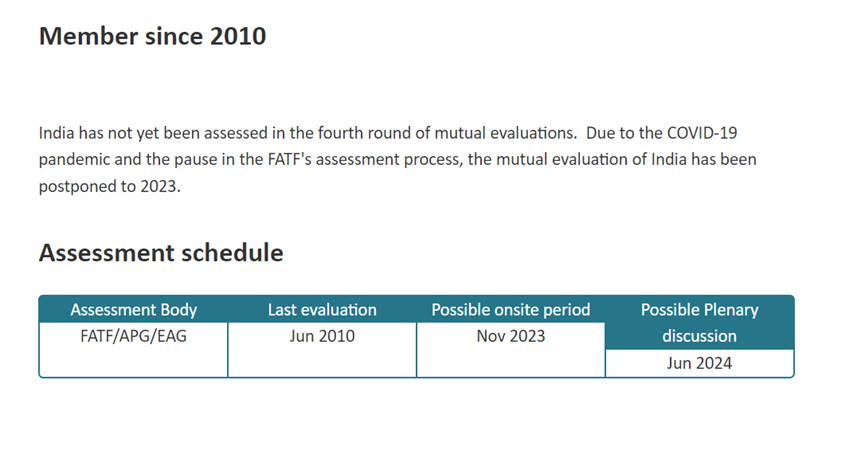 Member since 2010

India has not yet been assessed in the fourth round of mutual evaluations. Due to the COVID-19 pandemic and the pause in the FATF's assessment process, the mutual evaluation of India has been postponed to 2023.

Assessment schedule

| Assessment Body | Last evaluation | Possible onsite period | Possible Plenary discussion |
|---|---|---|---|
| FATF/APG/EAG | Jun 2010 | Nov 2023 | Jun 2024 |